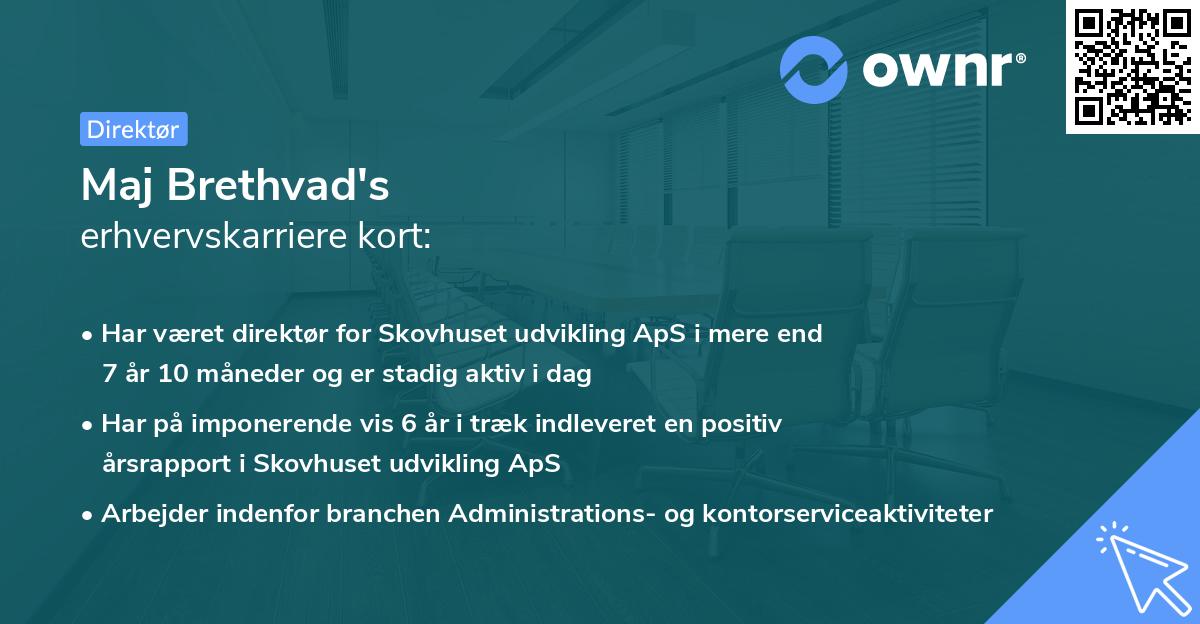 ownr®

Direktør

Maj Brethvad's
erhvervskarriere kort:

• Har været direktør for Skovhuset udvikling ApS i mere end 7 år 10 måneder og er stadig aktiv i dag

• Har på imponerende vis 6 år i træk indleveret en positiv årsrapport i Skovhuset udvikling ApS

• Arbejder indenfor branchen Administrations- og kontorserviceaktiviteter